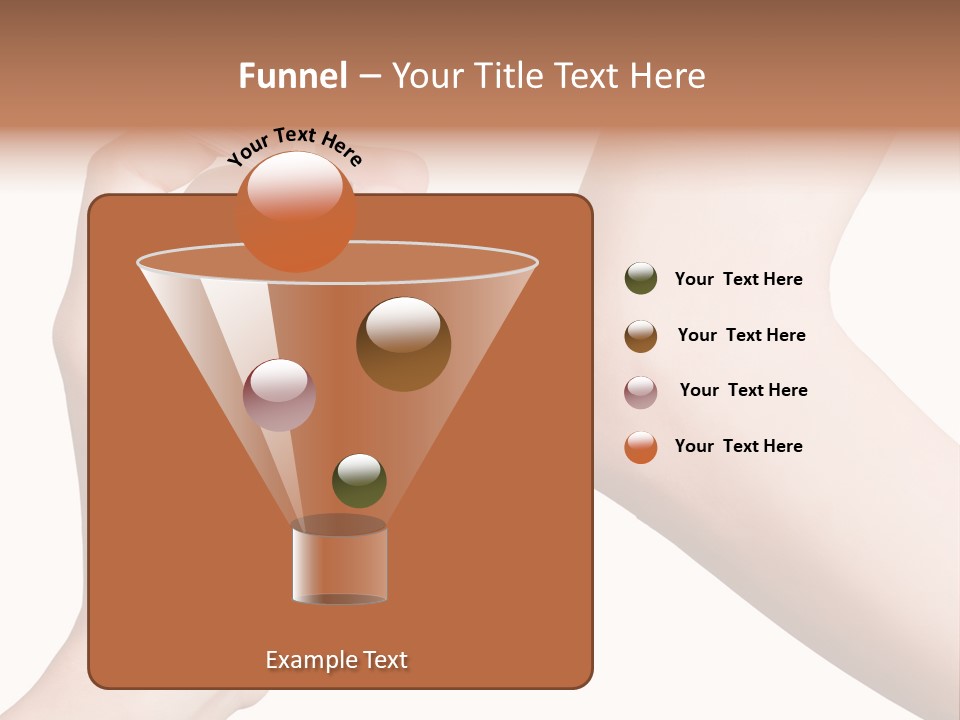 Funnel – Your Title Text Here

Your Text Here

Your Text Here

Your Text Here

Your Text Here

Your Text Here

Example Text